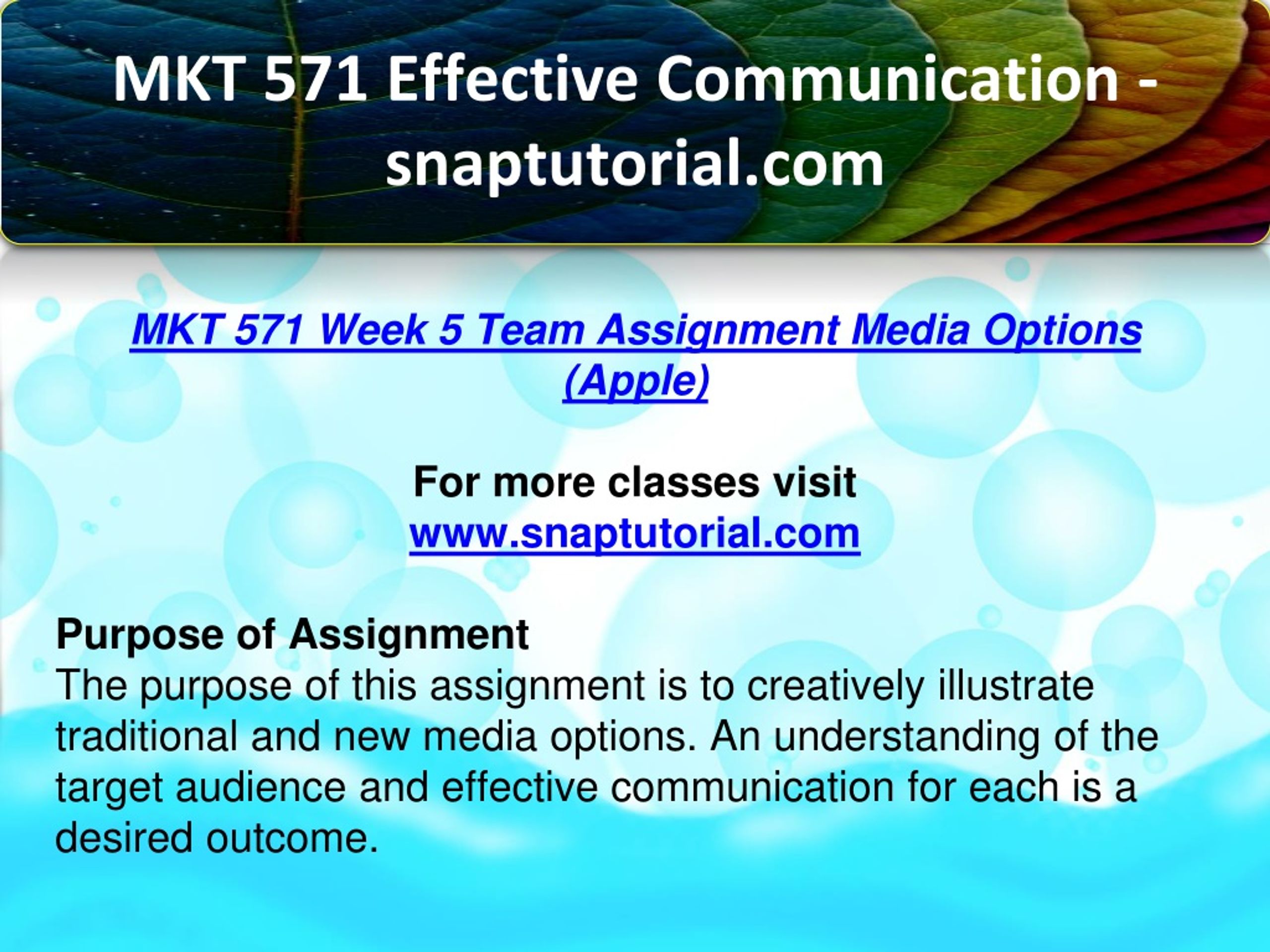 MKT 571 Effective Communication - snaptutorial.com

MKT 571 Week 5 Team Assignment Media Options (Apple)

For more classes visit
www.snaptutorial.com

Purpose of Assignment
The purpose of this assignment is to creatively illustrate traditional and new media options. An understanding of the target audience and effective communication for each is a desired outcome.